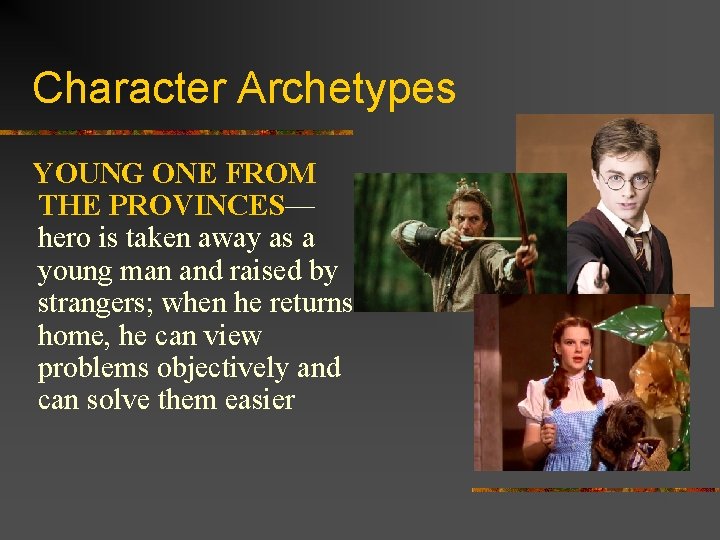 Character Archetypes

YOUNG ONE FROM THE PROVINCES—hero is taken away as a young man and raised by strangers; when he returns home, he can view problems objectively and can solve them easier